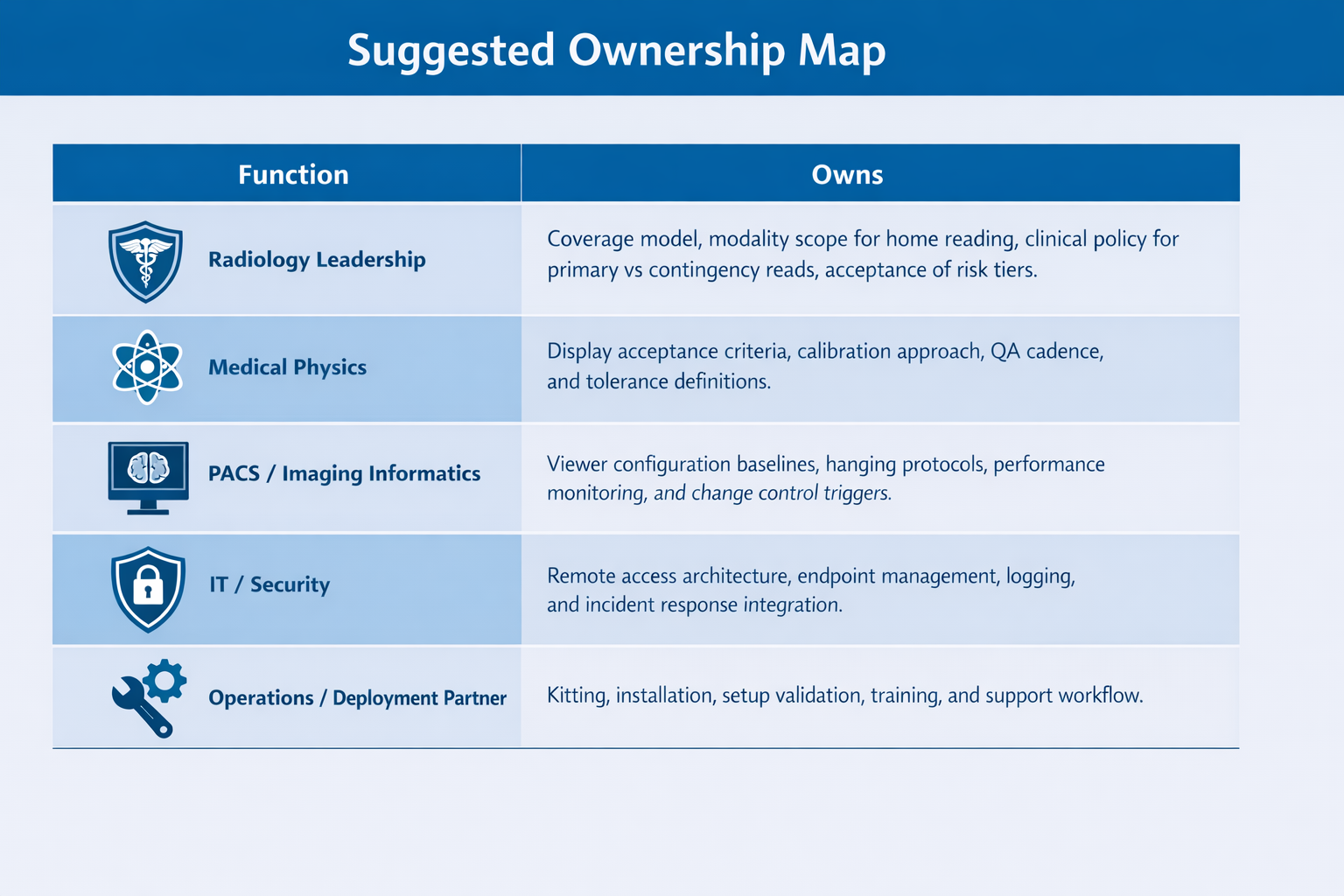 Suggested Ownership Map

| Function | Owns |
|---|---|
| Radiology Leadership | Coverage model, modality scope for home reading, clinical policy for primary vs contingency reads, acceptance of risk tiers. |
| Medical Physics | Display acceptance criteria, calibration approach, QA cadence, and tolerance definitions. |
| PACS / Imaging Informatics | Viewer configuration baselines, hanging protocols, performance monitoring, and change control triggers. |
| IT / Security | Remote access architecture, endpoint management, logging, and incident response integration. |
| Operations / Deployment Partner | Kitting, installation, setup validation, training, and support workflow. |